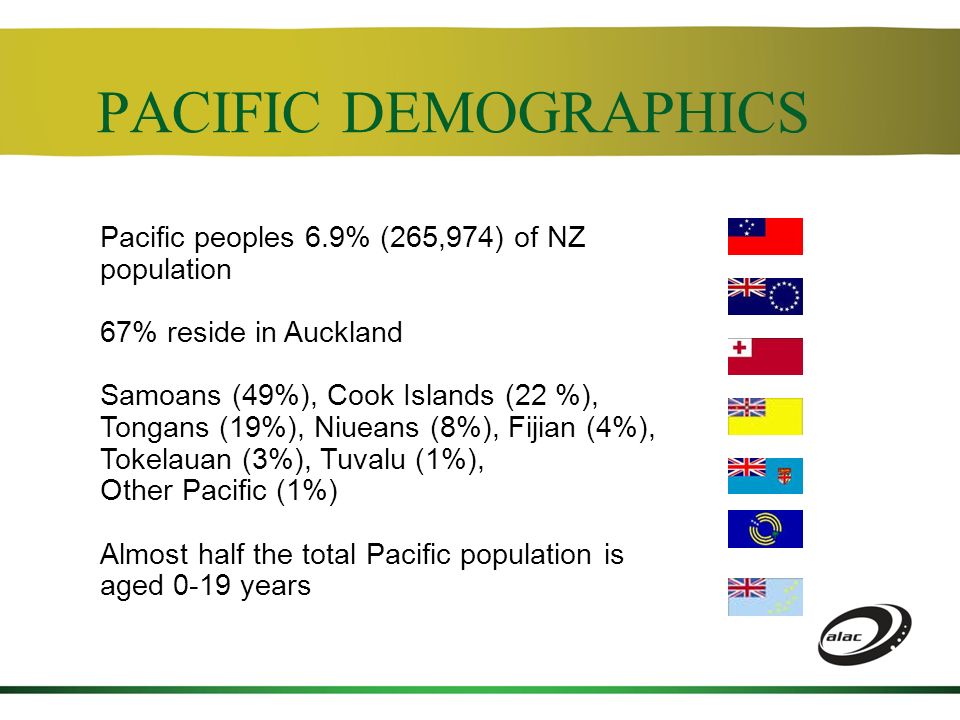 PACIFIC DEMOGRAPHICS

Pacific peoples 6.9% (265,974) of NZ population

67% reside in Auckland

Samoans (49%), Cook Islands (22 %), Tongans (19%), Niueans (8%), Fijian (4%), Tokelauan (3%), Tuvalu (1%), Other Pacific (1%)

Almost half the total Pacific population is aged 0-19 years

alac